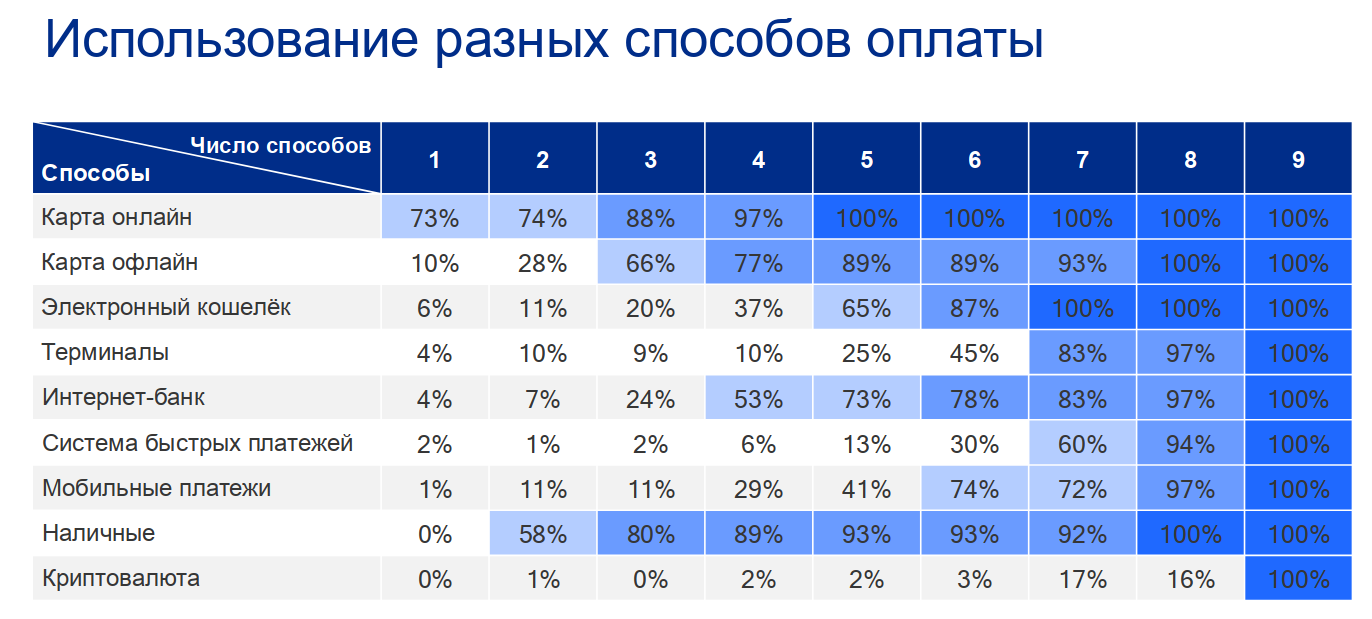 Использование разных способов оплаты

| Число способов / Способы | 1 | 2 | 3 | 4 | 5 | 6 | 7 | 8 | 9 |
|---|---|---|---|---|---|---|---|---|---|
| Карта онлайн | 73% | 74% | 88% | 97% | 100% | 100% | 100% | 100% | 100% |
| Карта офлайн | 10% | 28% | 66% | 77% | 89% | 89% | 93% | 100% | 100% |
| Электронный кошелёк | 6% | 11% | 20% | 37% | 65% | 87% | 100% | 100% | 100% |
| Терминалы | 4% | 10% | 9% | 10% | 25% | 45% | 83% | 97% | 100% |
| Интернет-банк | 4% | 7% | 24% | 53% | 73% | 78% | 83% | 97% | 100% |
| Система быстрых платежей | 2% | 1% | 2% | 6% | 13% | 30% | 60% | 94% | 100% |
| Мобильные платежи | 1% | 11% | 11% | 29% | 41% | 74% | 72% | 97% | 100% |
| Наличные | 0% | 58% | 80% | 89% | 93% | 93% | 92% | 100% | 100% |
| Криптовалюта | 0% | 1% | 0% | 2% | 2% | 3% | 17% | 16% | 100% |